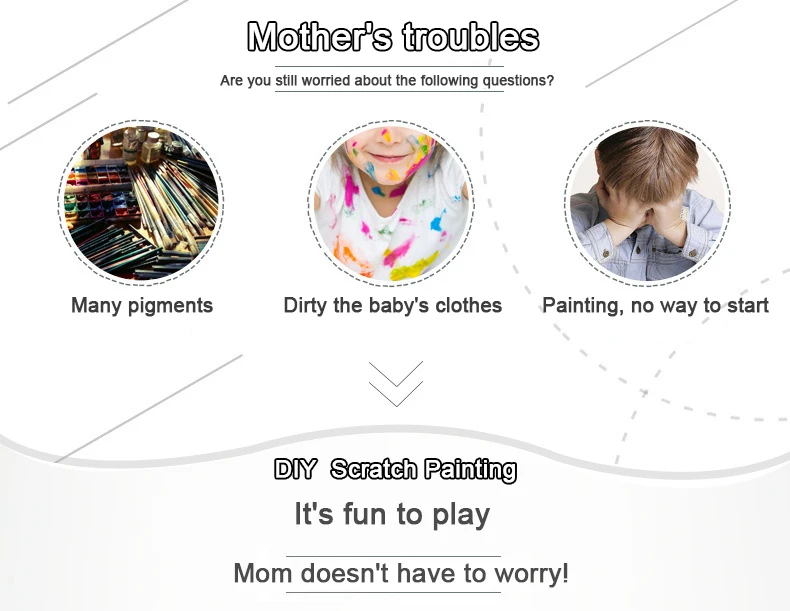 Mother's troubles

Are you still worried about the following questions?

Many pigments

Dirty the baby's clothes

Painting, no way to start

DIY Scratch Painting

It's fun to play

Mom doesn't have to worry!